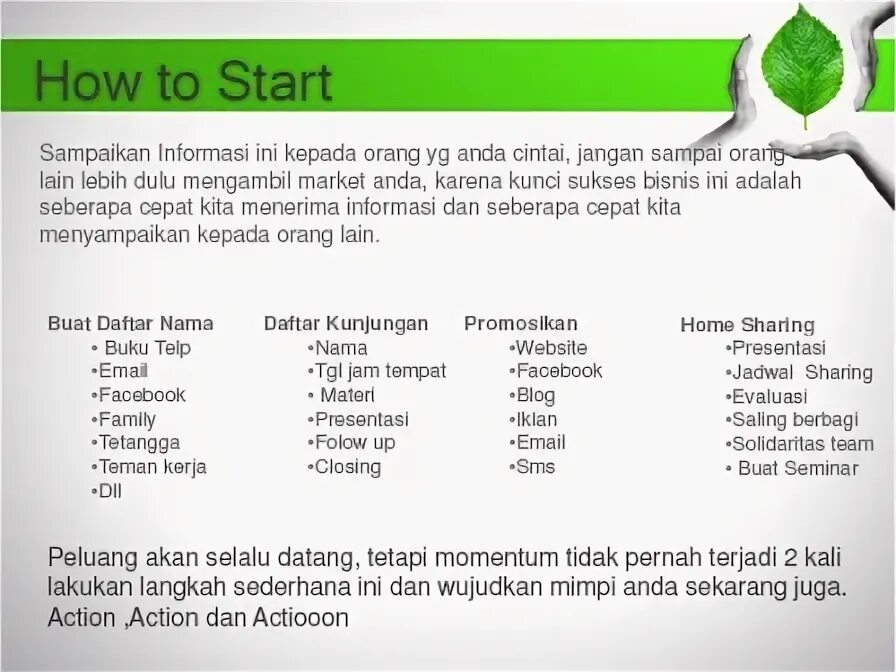 How to Start

Sampaikan Informasi ini kepada orang yg anda cintai, jangan sampai orang lain lebih dulu mengambil market anda, karena kunci sukses bisnis ini adalah seberapa cepat kita menerima informasi dan seberapa cepat kita menyampaikan kepada orang lain.

Buat Daftar Nama
• Buku Telp
•Email
•Facebook
•Family
•Tetangga
•Teman kerja
•Dll

Daftar Kunjungan
•Nama
•Tgl jam tempat
• Materi
•Presentasi
•Folow up
•Closing

Promosikan
•Website
•Facebook
•Blog
•Iklan
•Email
•Sms

Home Sharing
•Presentasi
•Jadwal Sharing
•Evaluasi
•Saling berbagi
•Solidaritas team
• Buat Seminar

Peluang akan selalu datang, tetapi momentum tidak pernah terjadi 2 kali lakukan langkah sederhana ini dan wujudkan mimpi anda sekarang juga. Action ,Action dan Actiooon